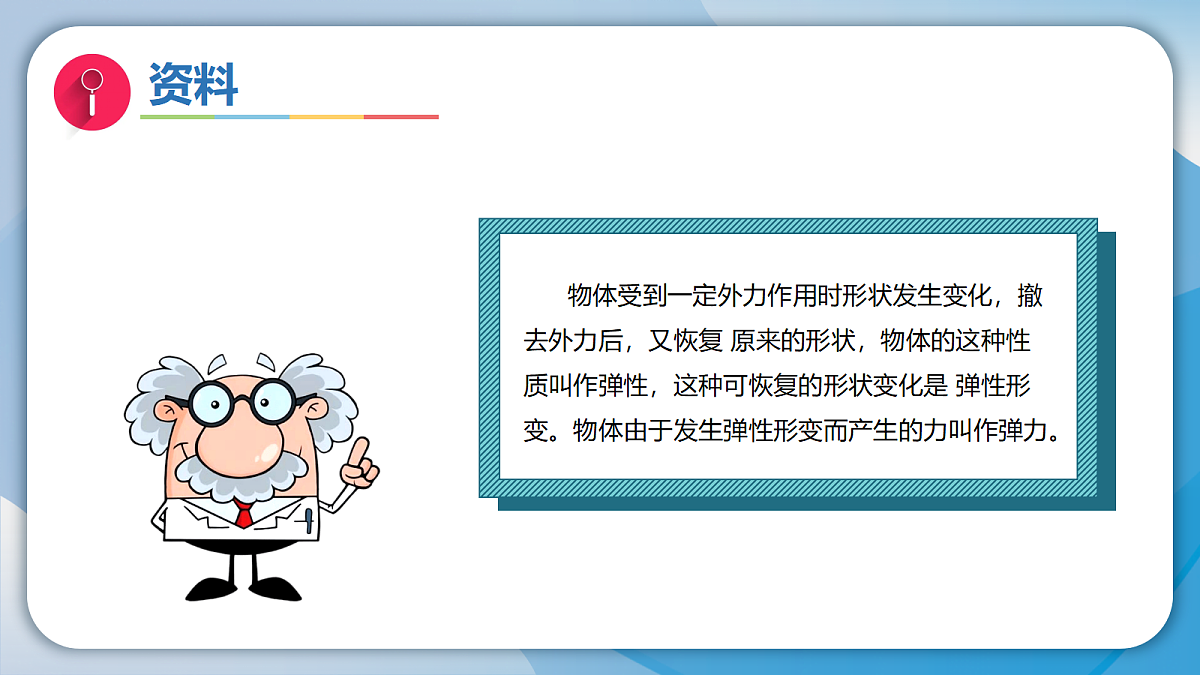 资料

物体受到一定外力作用时形状发生变化，撤去外力后，又恢复 原来的形状，物体的这种性质叫作弹性，这种可恢复的形状变化是 弹性形变。物体由于发生弹性形变而产生的力叫作弹力。